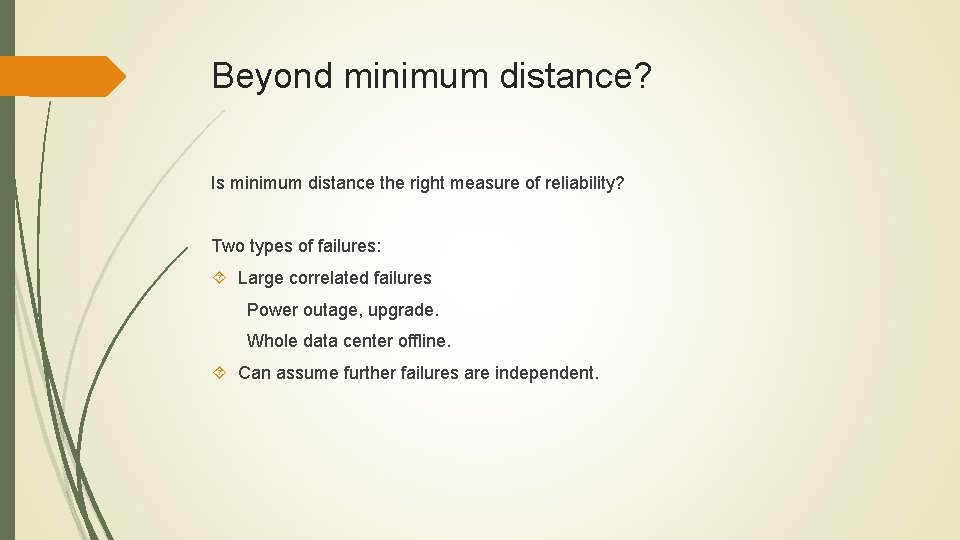 Beyond minimum distance?

Is minimum distance the right measure of reliability?

Two types of failures:

Large correlated failures

Power outage, upgrade.

Whole data center offline.

Can assume further failures are independent.